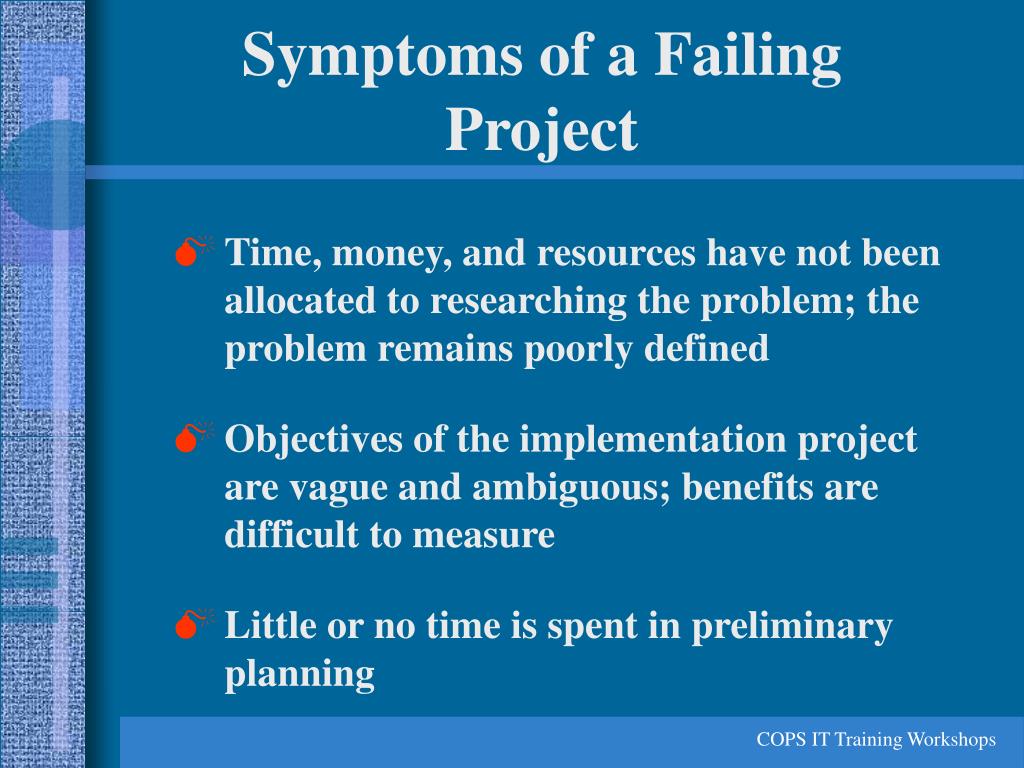 Symptoms of a Failing Project

Time, money, and resources have not been allocated to researching the problem; the problem remains poorly defined

Objectives of the implementation project are vague and ambiguous; benefits are difficult to measure

Little or no time is spent in preliminary planning

COPS IT Training Workshops